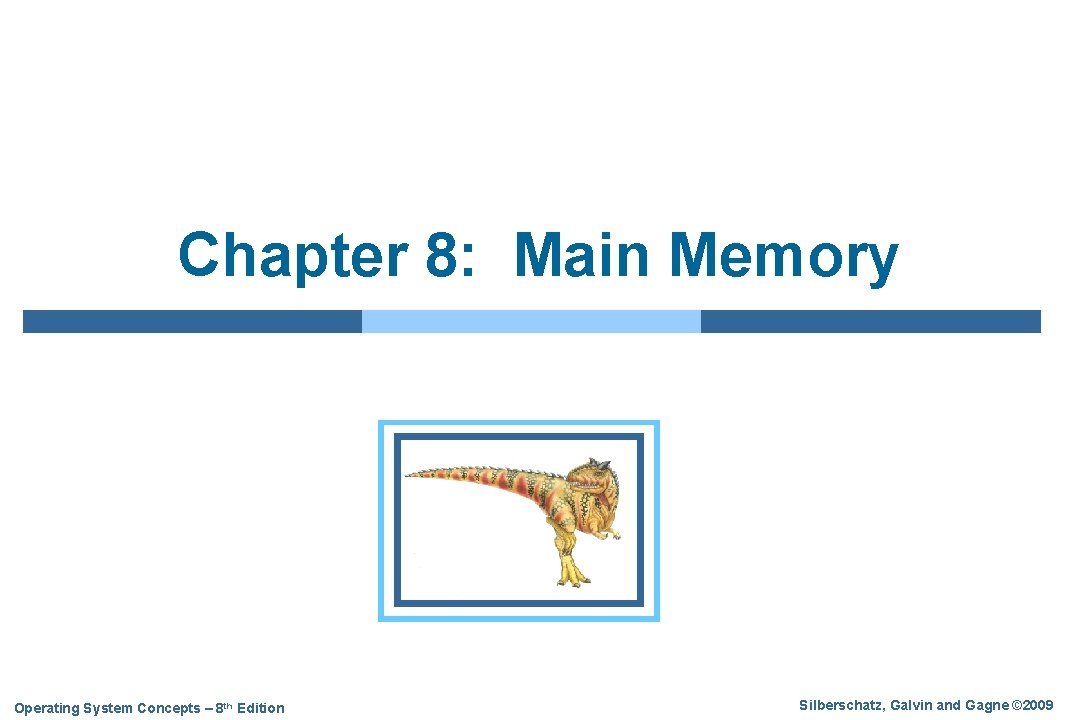 Chapter 8: Main Memory

Operating System Concepts – 8th Edition

Silberschatz, Galvin and Gagne ©2009